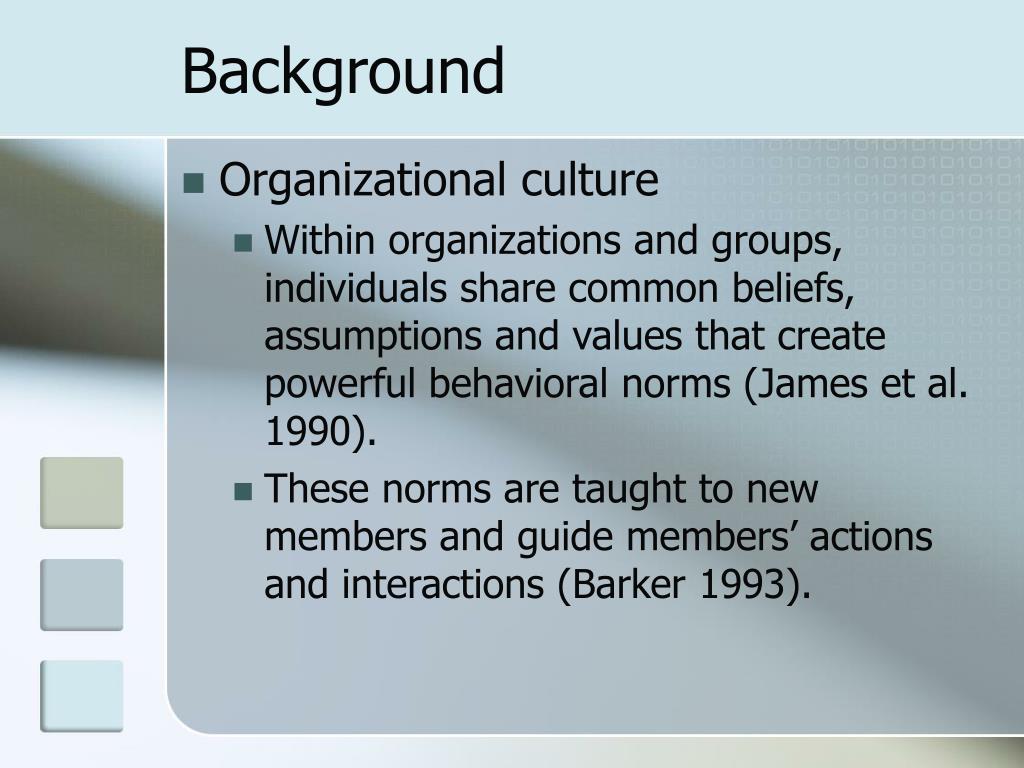 Background

Organizational culture

Within organizations and groups, individuals share common beliefs, assumptions and values that create powerful behavioral norms (James et al. 1990).

These norms are taught to new members and guide members’ actions and interactions (Barker 1993).